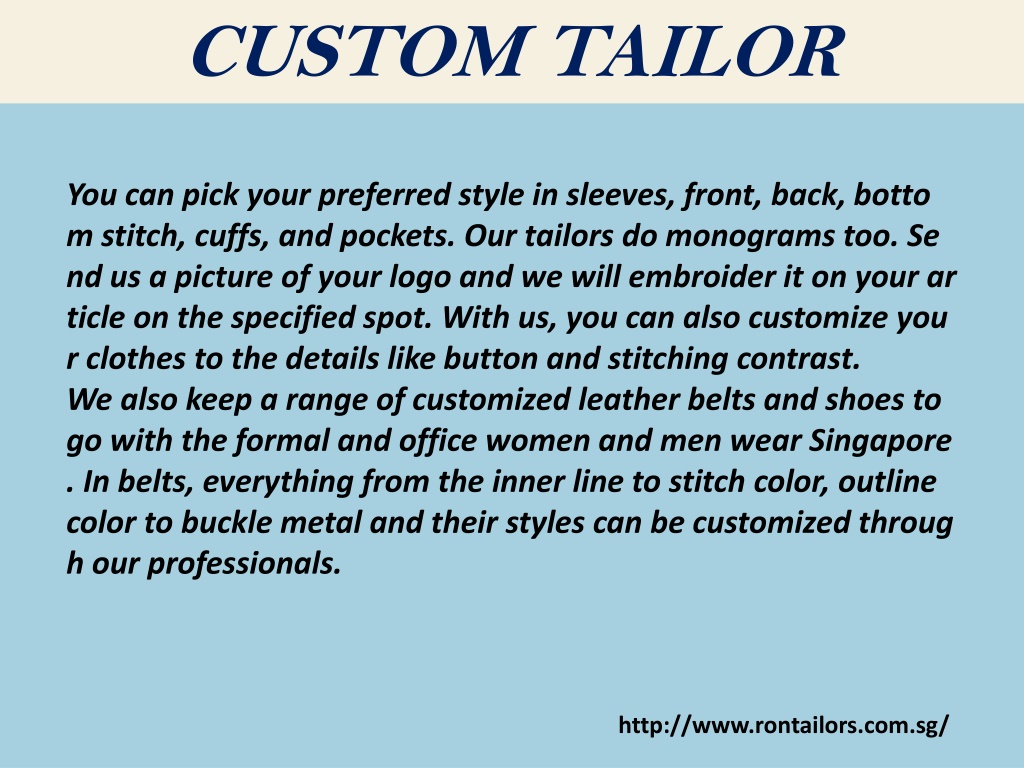 CUSTOM TAILOR

You can pick your preferred style in sleeves, front, back, botto m stitch, cuffs, and pockets. Our tailors do monograms too. Se nd us a picture of your logo and we will embroider it on your ar ticle on the specified spot. With us, you can also customize you r clothes to the details like button and stitching contrast.
We also keep a range of customized leather belts and shoes to go with the formal and office women and men wear Singapore . In belts, everything from the inner line to stitch color, outline color to buckle metal and their styles can be customized throug h our professionals.

http://www.rontailors.com.sg/